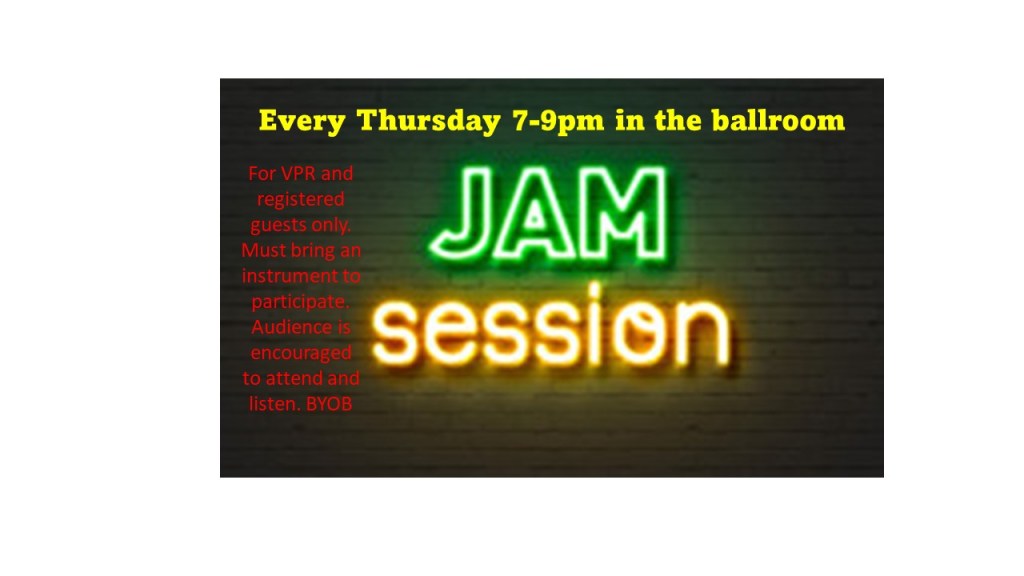 Every Thursday 7-9pm in the ballroom

For VPR and registered guests only. Must bring an instrument to participate. Audience is encouraged to attend and listen. BYOB

JAM
session